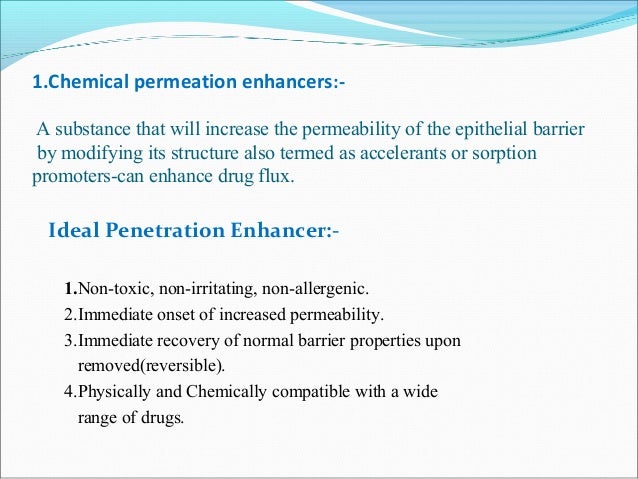 1.Chemical permeation enhancers:-

A substance that will increase the permeability of the epithelial barrier by modifying its structure also termed as accelerants or sorption promoters-can enhance drug flux.

Ideal Penetration Enhancer:-

1.Non-toxic, non-irritating, non-allergenic.
2.Immediate onset of increased permeability.
3.Immediate recovery of normal barrier properties upon removed(reversible).
4.Physically and Chemically compatible with a wide range of drugs.